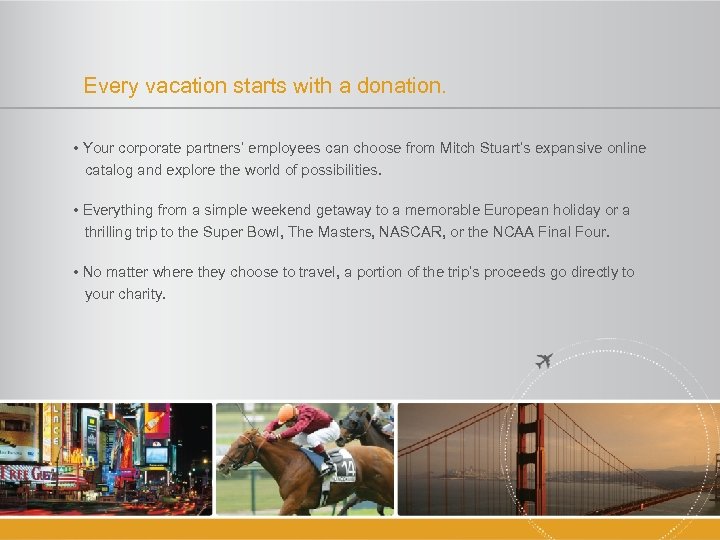 Every vacation starts with a donation.

• Your corporate partners' employees can choose from Mitch Stuart's expansive online catalog and explore the world of possibilities.

• Everything from a simple weekend getaway to a memorable European holiday or a thrilling trip to the Super Bowl, The Masters, NASCAR, or the NCAA Final Four.

• No matter where they choose to travel, a portion of the trip's proceeds go directly to your charity.

FREE GIFT

14